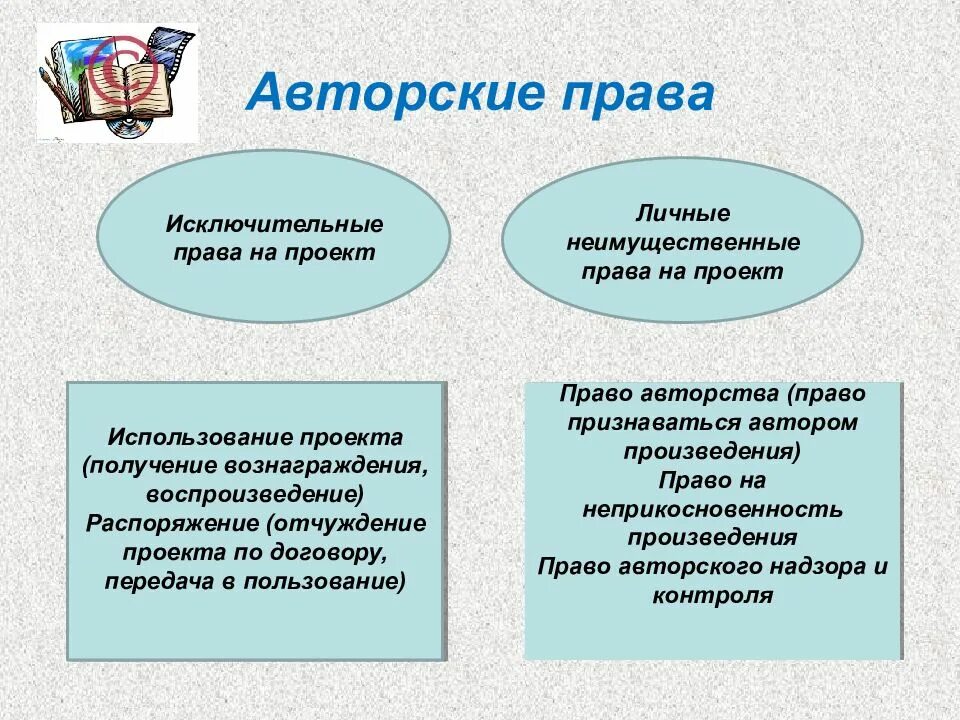 Авторские права

Исключительные права на проект

Личные неимущественные права на проект

Использование проекта (получение вознаграждения, воспроизведение)
Распоряжение (отчуждение проекта по договору, передача в пользование)

Право авторства (право признаваться автором произведения)
Право на неприкосновенность произведения
Право авторского надзора и контроля